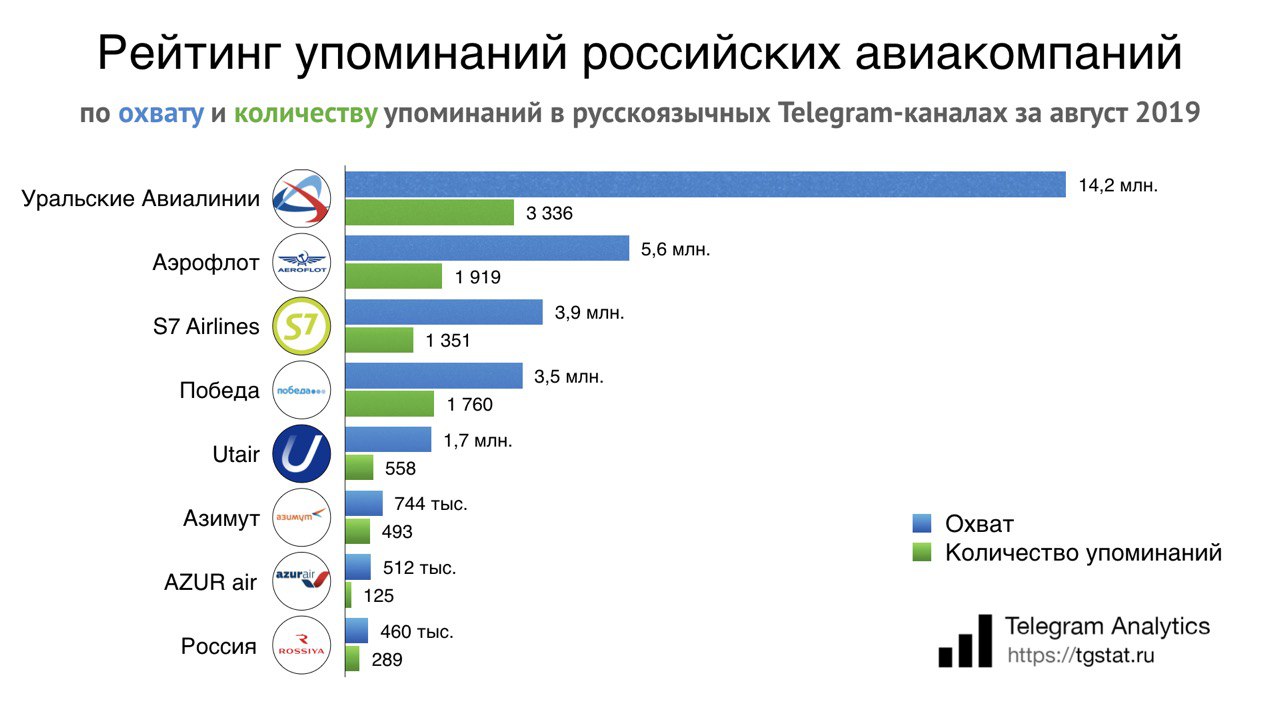 Рейтинг упоминаний российских авиакомпаний

по охвату и количеству упоминаний в русскоязычных Telegram-каналах за август 2019

Уральские Авиалинии
14,2 млн.
3 336

Аэрофлот
AEROFLOT
5,6 млн.
1 919

S7 Airlines
S7
3,9 млн.
1 351

Победа
победа
3,5 млн.
1 760

Utair
1,7 млн.
558

Азимут
азимут
744 тыс.
493

AZUR air
azurair
512 тыс.
125

Россия
ROSSIYA
460 тыс.
289

Охват
Количество упоминаний

Telegram Analytics
https://tgstat.ru